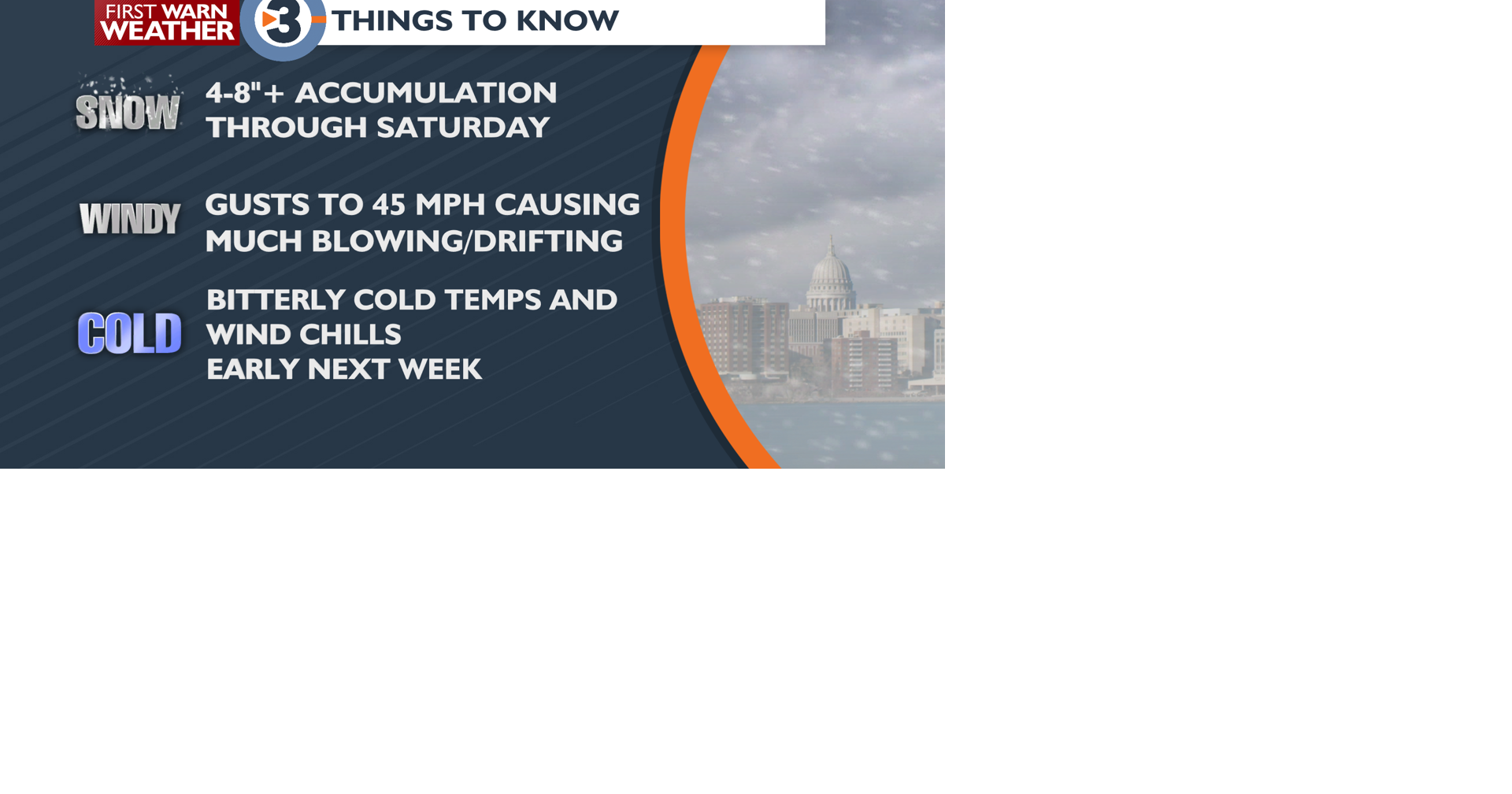 FIRST WARN WEATHER

3

THINGS TO KNOW

SNOW

4-8"+ ACCUMULATION THROUGH SATURDAY

WINDY

GUSTS TO 45 MPH CAUSING MUCH BLOWING/DRIFTING

COLD

BITTERLY COLD TEMPS AND WIND CHILLS EARLY NEXT WEEK